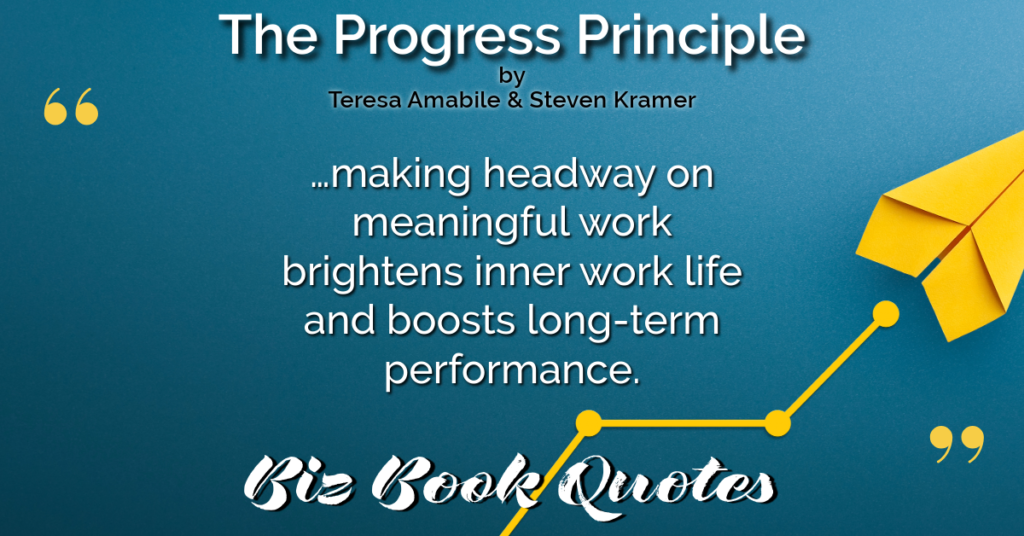 The Progress Principle
by
Teresa Amabile & Steven Kramer

“

…making headway on meaningful work brightens inner work life and boosts long-term performance.

”

Biz Book Quotes